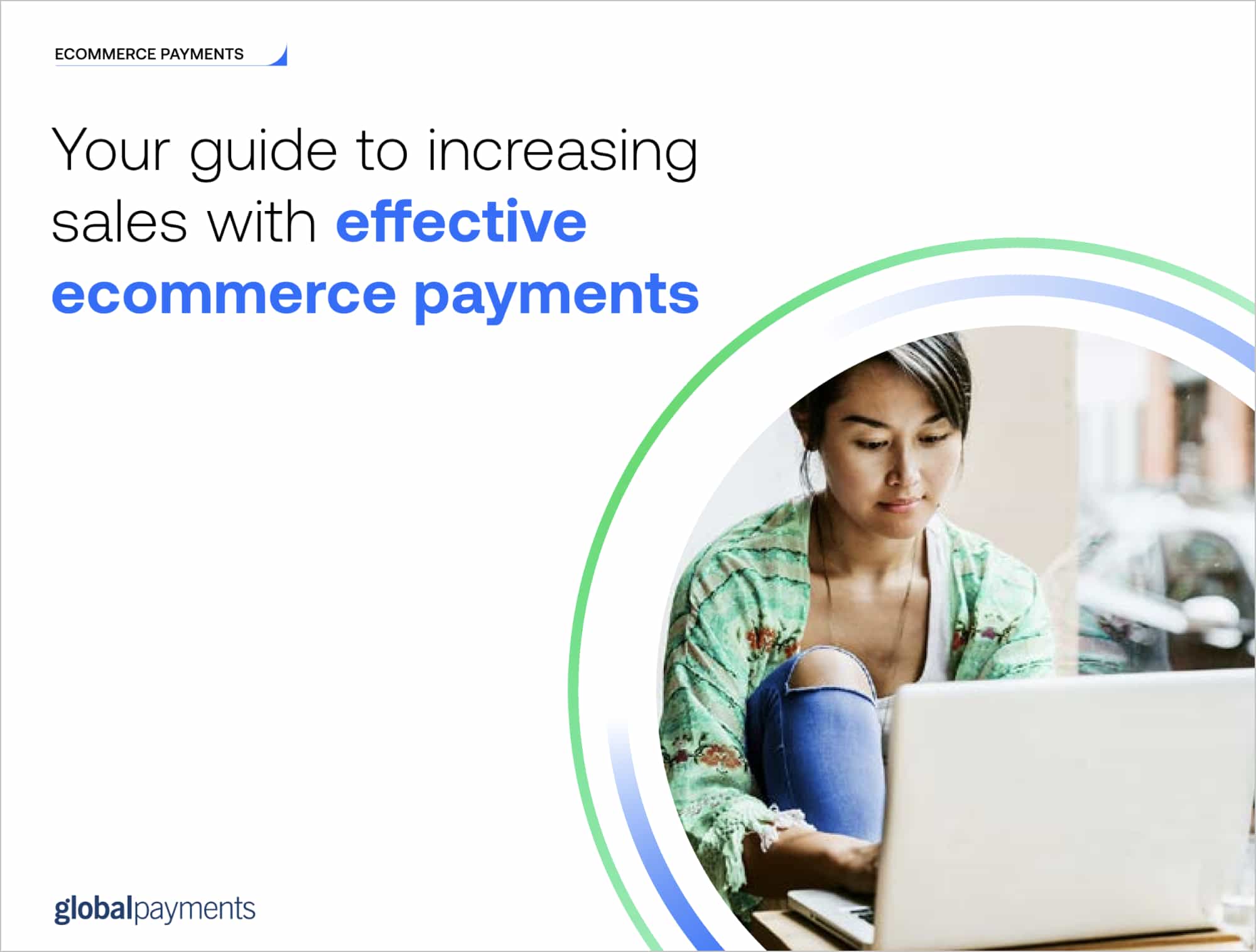 ECOMMERCE PAYMENTS

Your guide to increasing sales with effective ecommerce payments

globalpayments